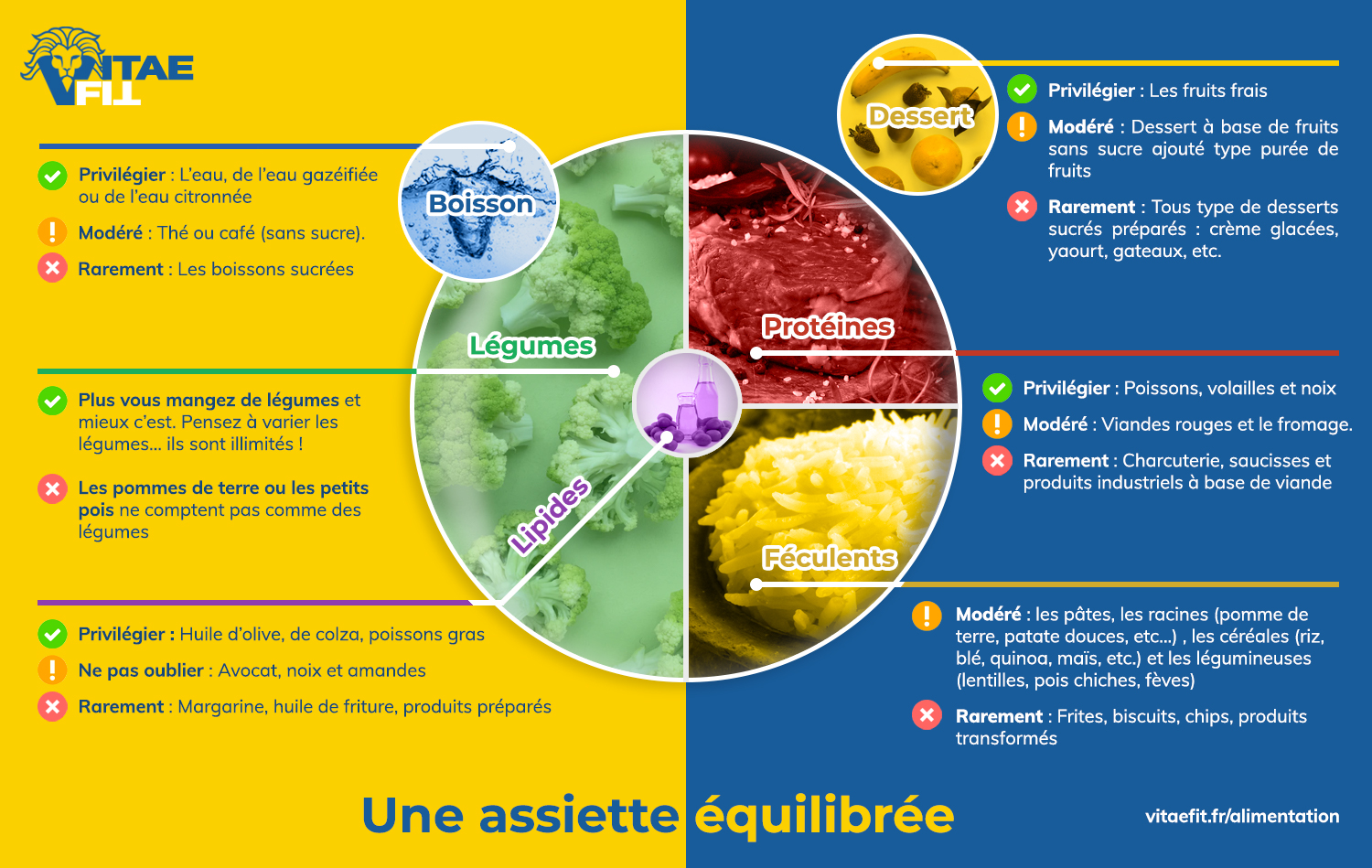 VITAE FIT

Boisson

Privilégier : L'eau, de l'eau gazéifiée ou de l'eau citronnée

Modéré : Thé ou café (sans sucre).

Rarement : Les boissons sucrées

Légumes

Plus vous mangez de légumes et mieux c'est. Pensez à varier les légumes... ils sont illimités !

Les pommes de terre ou les petits pois ne comptent pas comme des légumes

Lipides

Privilégier : Huile d'olive, de colza, poissons gras

Ne pas oublier : Avocat, noix et amandes

Rarement : Margarine, huile de friture, produits préparés

Dessert

Privilégier : Les fruits frais

Modéré : Dessert à base de fruits sans sucre ajouté type purée de fruits

Rarement : Tous type de desserts sucrés préparés : crème glacées, yaourt, gateaux, etc.

Protéines

Privilégier : Poissons, volailles et noix

Modéré : Viandes rouges et le fromage.

Rarement : Charcuterie, saucisses et produits industriels à base de viande

Féculents

Modéré : les pâtes, les racines (pomme de terre, patate douces, etc...) , les céréales (riz, blé, quinoa, maïs, etc.) et les légumineuses (lentilles, pois chiches, fèves)

Rarement : Frites, biscuits, chips, produits transformés

Une assiette équilibrée

vitaefit.fr/alimentation